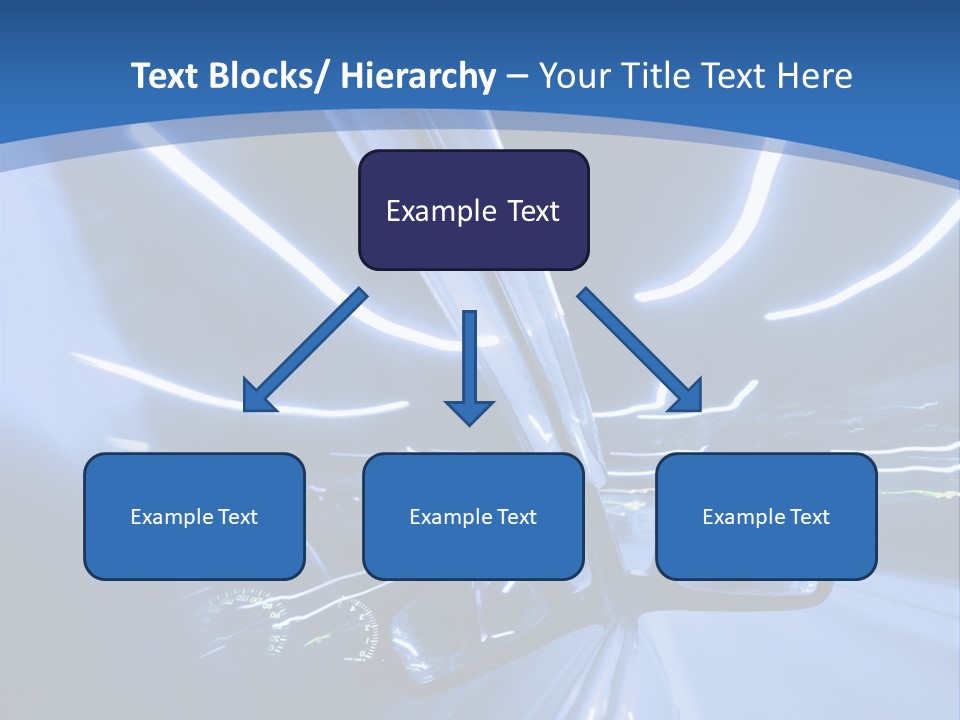 Text Blocks/ Hierarchy – Your Title Text Here

Example Text

Example Text

Example Text

Example Text